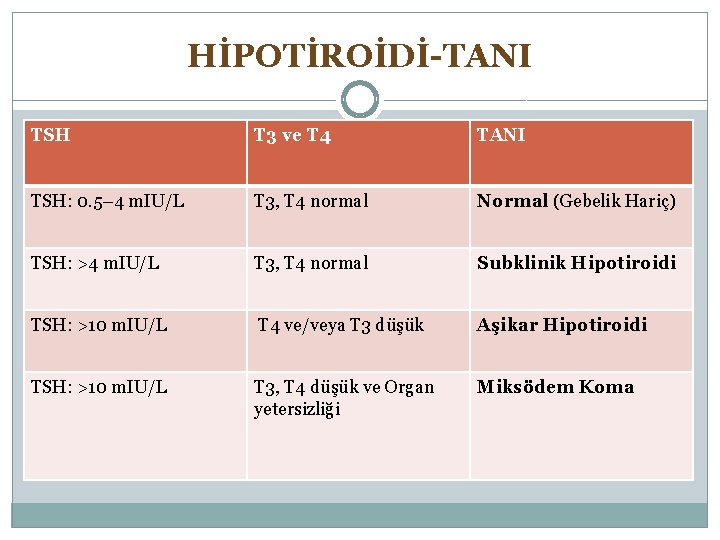 HİPOTİROİDİ-TANI

| TSH | T3 ve T4 | TANI |
|---|---|---|
| TSH: 0.5–4 mIU/L | T3, T4 normal | **Normal** (Gebelik Hariç) |
| TSH: >4 mIU/L | T3, T4 normal | **Subklinik Hipotiroidi** |
| TSH: >10 mIU/L | T4 ve/veya T3 düşük | **Aşikar Hipotiroidi** |
| TSH: >10 mIU/L | T3, T4 düşük ve Organ yetersizliği | **Miksödem Koma** |